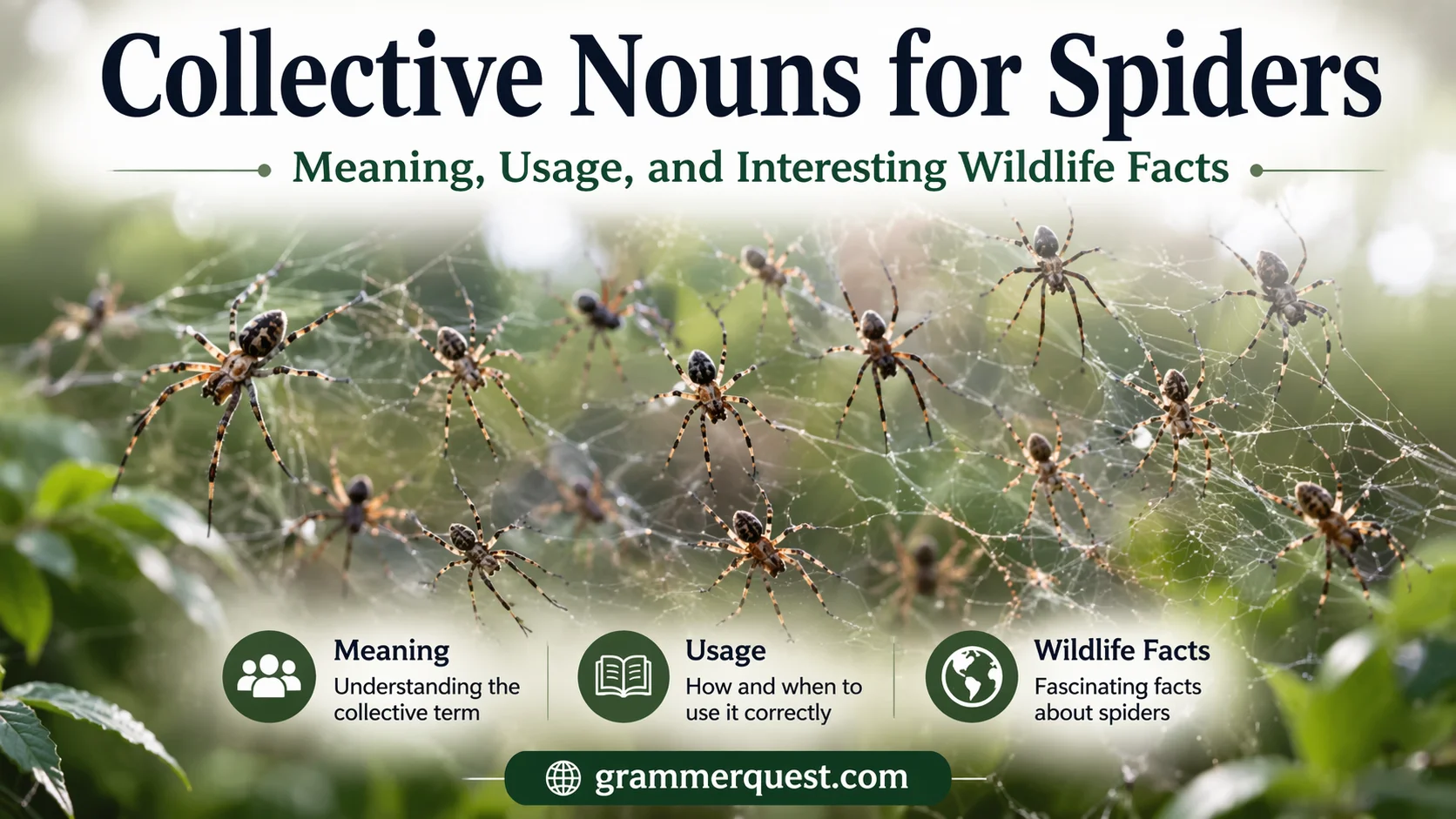 Collective Nouns for Spiders

Meaning, Usage, and Interesting Wildlife Facts

Meaning
Understanding the collective term

Usage
How and when to use it correctly

Wildlife Facts
Fascinating facts about spiders

grammerquest.com